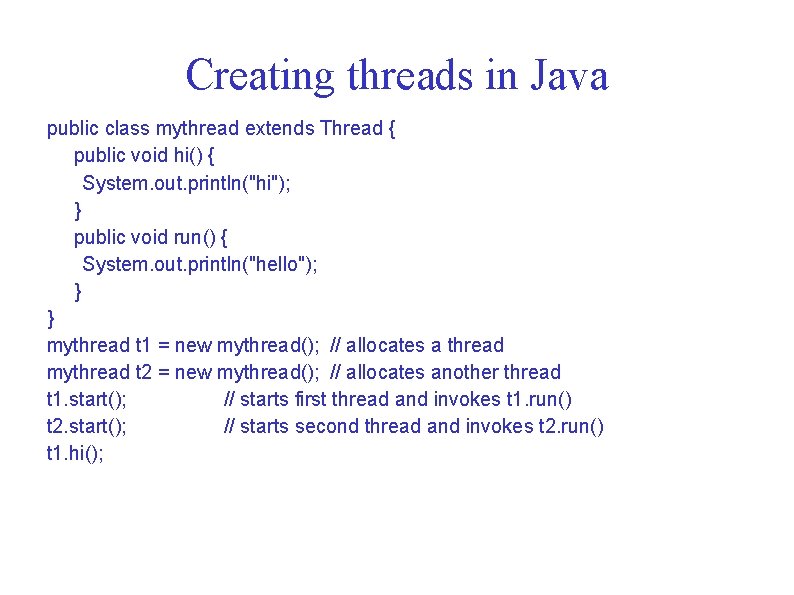 Creating threads in Java

public class mythread extends Thread {
public void hi() {
System.out.println("hi");
}
public void run() {
System.out.println("hello");
}
}
mythread t1 = new mythread(); // allocates a thread
mythread t2 = new mythread(); // allocates another thread
t1.start(); // starts first thread and invokes t1.run()
t2.start(); // starts second thread and invokes t2.run()
t1.hi();